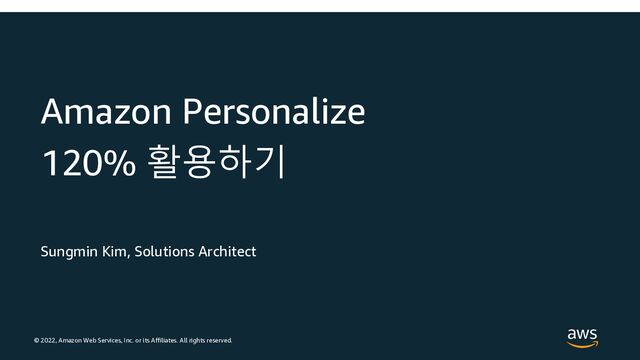 Amazon Personalize
120% 활용하기

Sungmin Kim, Solutions Architect

© 2022, Amazon Web Services, Inc. or its Affiliates. All rights reserved.

aws